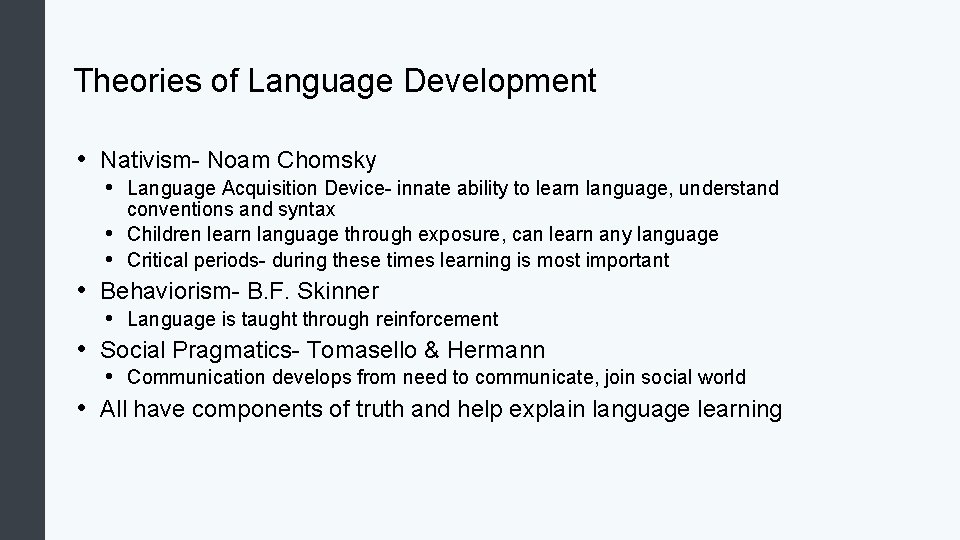 Theories of Language Development

• Nativism- Noam Chomsky
  • Language Acquisition Device- innate ability to learn language, understand conventions and syntax
  • Children learn language through exposure, can learn any language
  • Critical periods- during these times learning is most important
• Behaviorism- B.F. Skinner
  • Language is taught through reinforcement
• Social Pragmatics- Tomasello & Hermann
  • Communication develops from need to communicate, join social world
• All have components of truth and help explain language learning